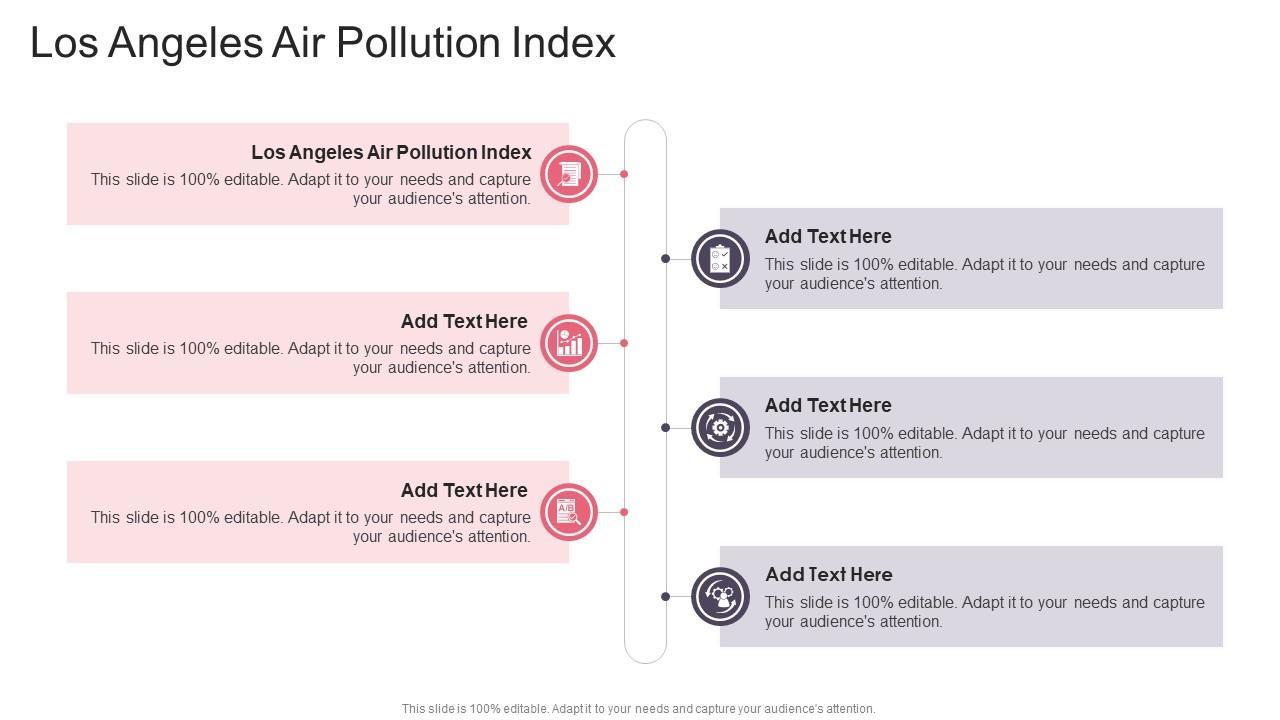 Los Angeles Air Pollution Index

Los Angeles Air Pollution Index
This slide is 100% editable. Adapt it to your needs and capture your audience's attention.

Add Text Here
This slide is 100% editable. Adapt it to your needs and capture your audience's attention.

Add Text Here
This slide is 100% editable. Adapt it to your needs and capture your audience's attention.

Add Text Here
This slide is 100% editable. Adapt it to your needs and capture your audience's attention.

Add Text Here
This slide is 100% editable. Adapt it to your needs and capture your audience's attention.

Add Text Here
This slide is 100% editable. Adapt it to your needs and capture your audience's attention.

This slide is 100% editable. Adapt it to your needs and capture your audience's attention.